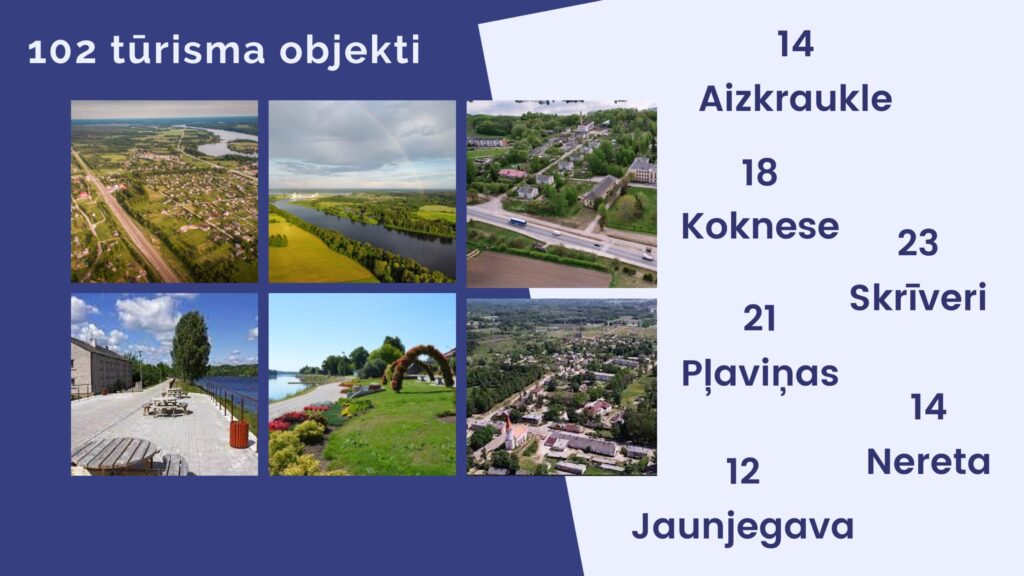 102 tūrisma objekti

14
Aizkraukle

18
Koknese

23
Skrīveri

21
Pļaviņas

14
Nereta

12
Jaunjegava